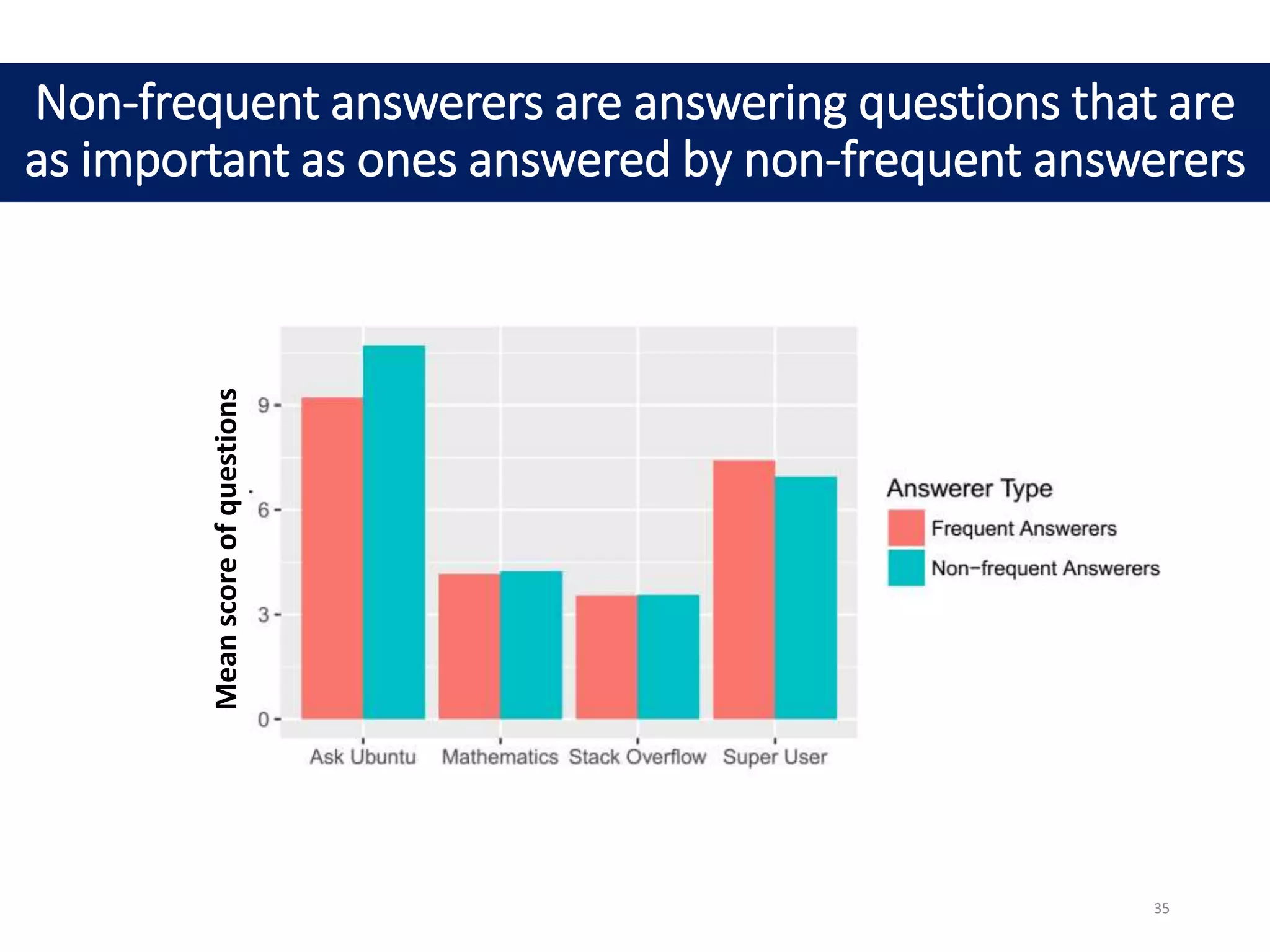 Non-frequent answerers are answering questions that are as important as ones answered by non-frequent answerers

Mean score of questions

9
6
3
0

Ask Ubuntu
Mathematics
Stack Overflow
Super User

Answerer Type
Frequent Answerers
Non−frequent Answerers

35